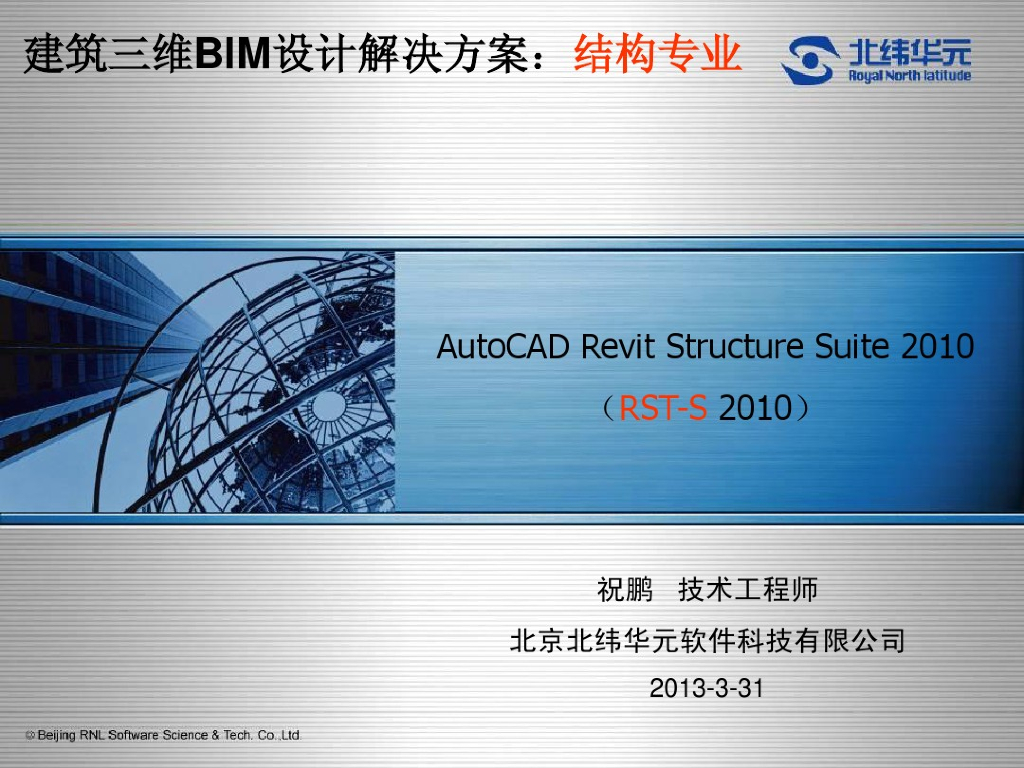 建筑三维BIM设计解决方案：结构专业

北纬华元
Royal North latitude

AutoCAD Revit Structure Suite 2010

（RST-S 2010）

祝鹏　技术工程师

北京北纬华元软件科技有限公司

2013-3-31

© Beijing RNL Software Science & Tech. Co.,Ltd